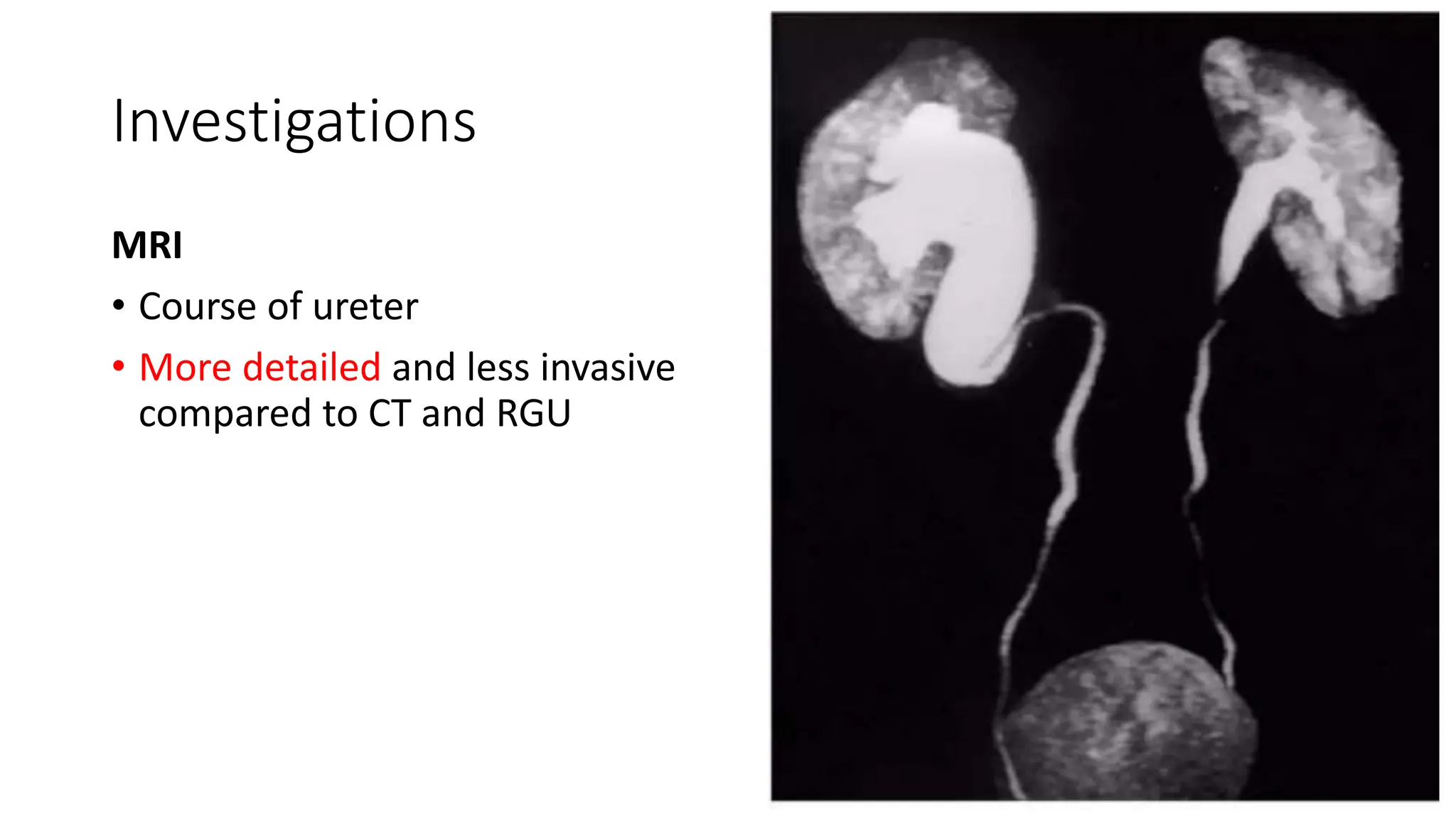 Investigations

MRI

• Course of ureter

• More detailed and less invasive compared to CT and RGU